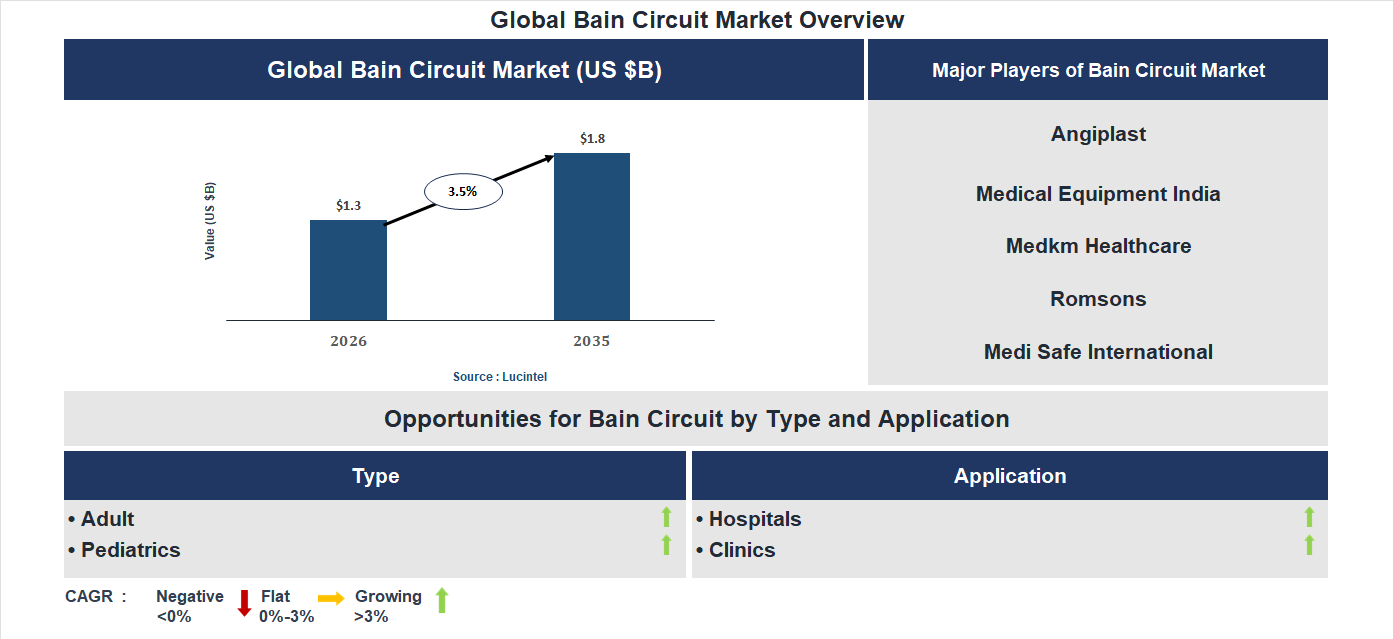 Global Bain Circuit Market Overview

Global Bain Circuit Market (US $B)

Value (US $B)

$1.3

3.5%

$1.8

2026

2035

Source : Lucintel

Major Players of Bain Circuit Market

Angiplast

Medical Equipment India

Medkm Healthcare

Romsons

Medi Safe International

Opportunities for Bain Circuit by Type and Application

Type

• Adult
• Pediatrics

Application

• Hospitals
• Clinics

CAGR : Negative <0% Flat 0%-3% Growing >3%